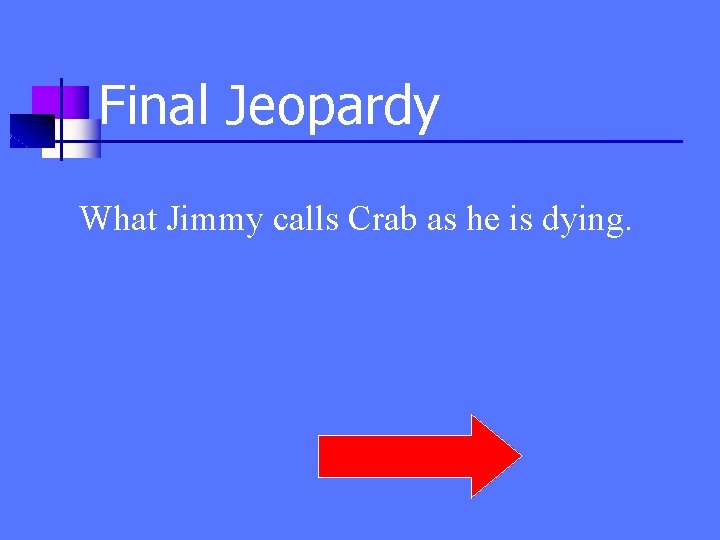 Final Jeopardy

What Jimmy calls Crab as he is dying.